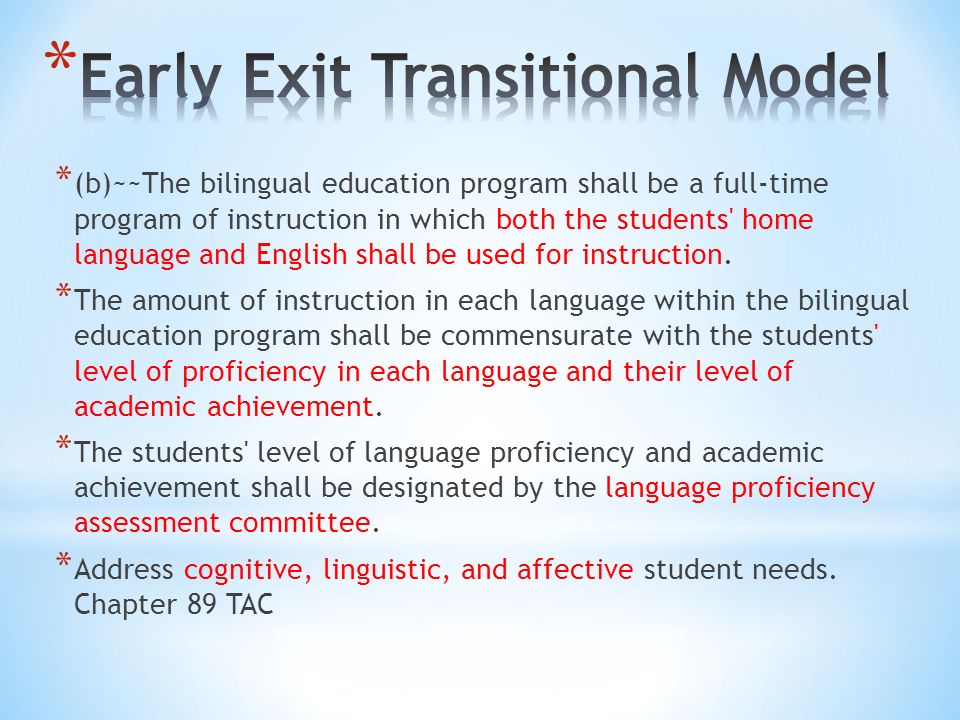 *Early Exit Transitional Model

*(b)~~The bilingual education program shall be a full-time program of instruction in which both the students' home language and English shall be used for instruction.

*The amount of instruction in each language within the bilingual education program shall be commensurate with the students' level of proficiency in each language and their level of academic achievement.

*The students' level of language proficiency and academic achievement shall be designated by the language proficiency assessment committee.

*Address cognitive, linguistic, and affective student needs. Chapter 89 TAC